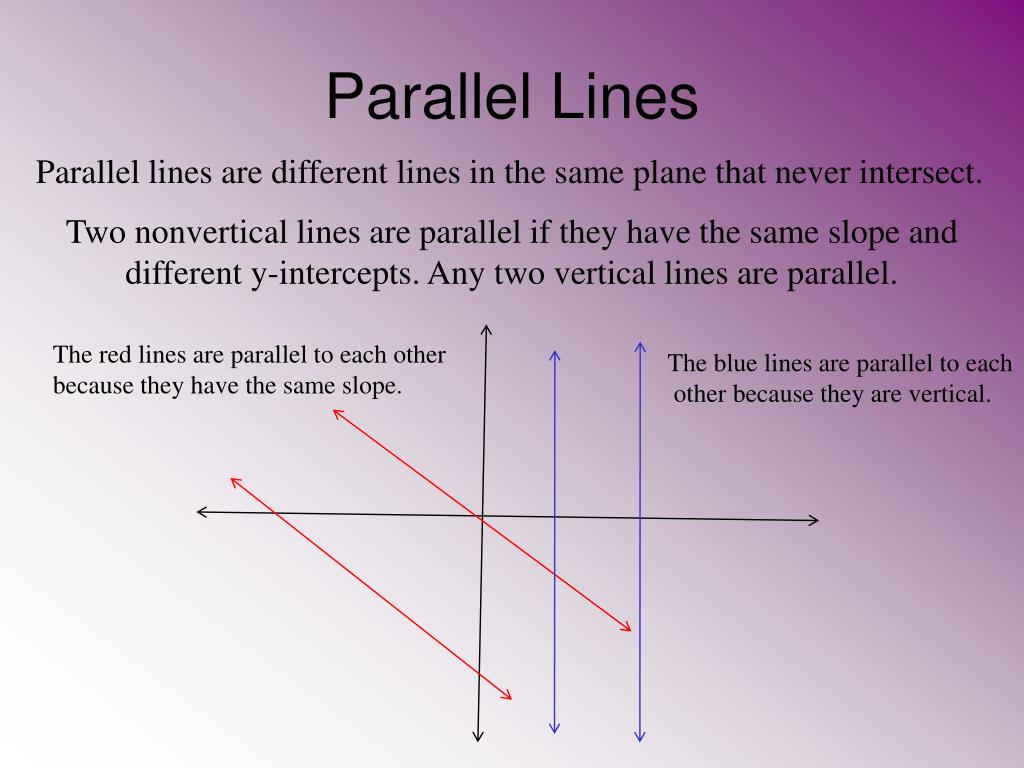 Parallel Lines

Parallel lines are different lines in the same plane that never intersect.

Two nonvertical lines are parallel if they have the same slope and different y-intercepts. Any two vertical lines are parallel.

The red lines are parallel to each other because they have the same slope.

The blue lines are parallel to each other because they are vertical.